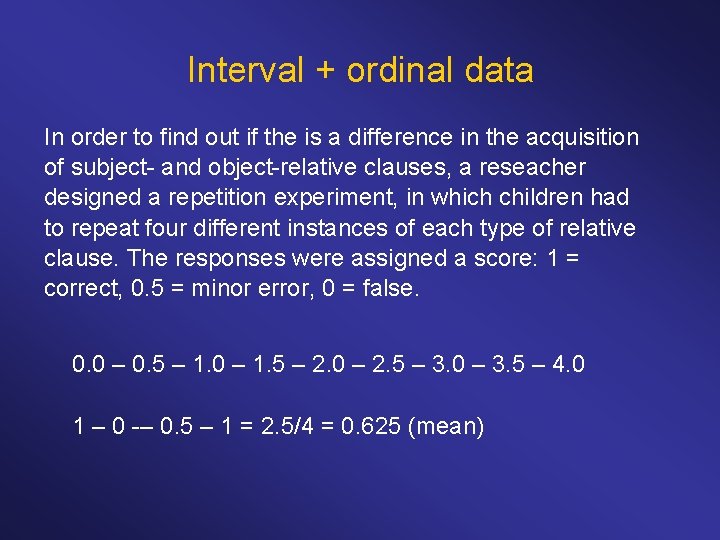 Interval + ordinal data

In order to find out if the is a difference in the acquisition of subject- and object-relative clauses, a reseacher designed a repetition experiment, in which children had to repeat four different instances of each type of relative clause. The responses were assigned a score: 1 = correct, 0.5 = minor error, 0 = false.

0.0 – 0.5 – 1.0 – 1.5 – 2.0 – 2.5 – 3.0 – 3.5 – 4.0

1 – 0 -– 0.5 – 1 = 2.5/4 = 0.625 (mean)